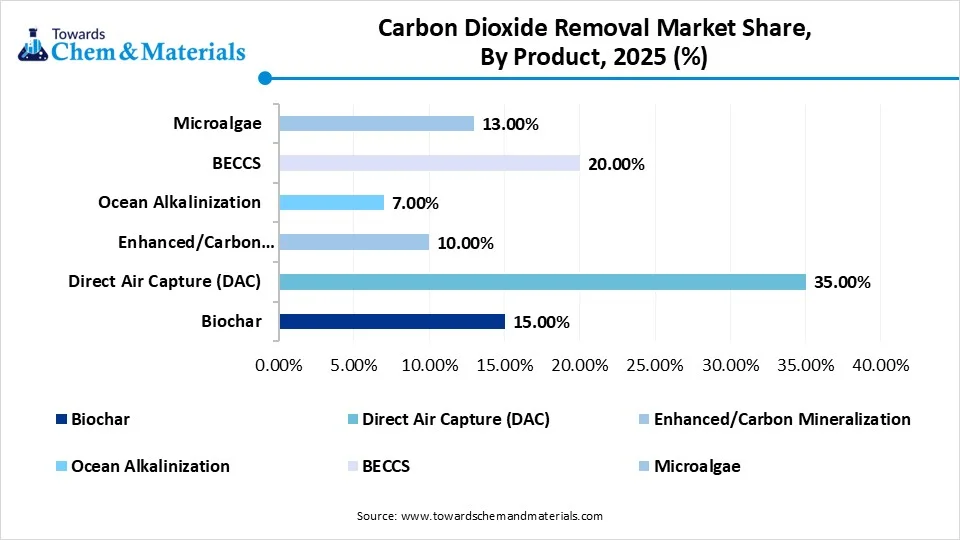 Towards Chem & Materials

Carbon Dioxide Removal Market Share, By Product, 2025 (%)

Microalgae 13.00%
BECCS 20.00%
Ocean Alkalinization 7.00%
Enhanced/Carbon... 10.00%
Direct Air Capture (DAC) 35.00%
Biochar 15.00%

0.00% 5.00% 10.00% 15.00% 20.00% 25.00% 30.00% 35.00% 40.00%

Biochar
Direct Air Capture (DAC)
Enhanced/Carbon Mineralization
Ocean Alkalinization
BECCS
Microalgae

Source: www.towardschemandmaterials.com